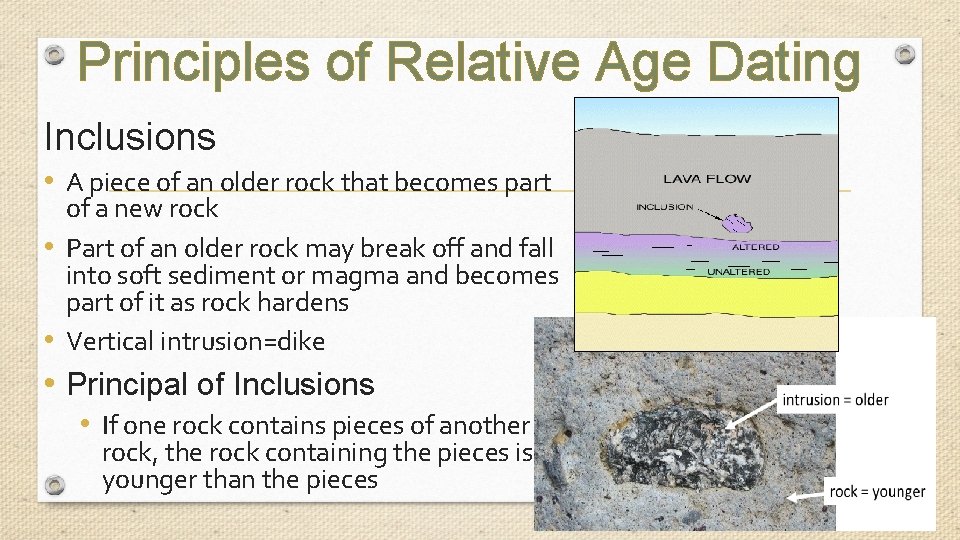 Principles of Relative Age Dating

Inclusions

• A piece of an older rock that becomes part of a new rock

• Part of an older rock may break off and fall into soft sediment or magma and becomes part of it as rock hardens

• Vertical intrusion=dike

• Principal of Inclusions

• If one rock contains pieces of another rock, the rock containing the pieces is younger than the pieces

LAVA FLOW

INCLUSION

ALTERED

UNALTERED

intrusion = older

rock = younger